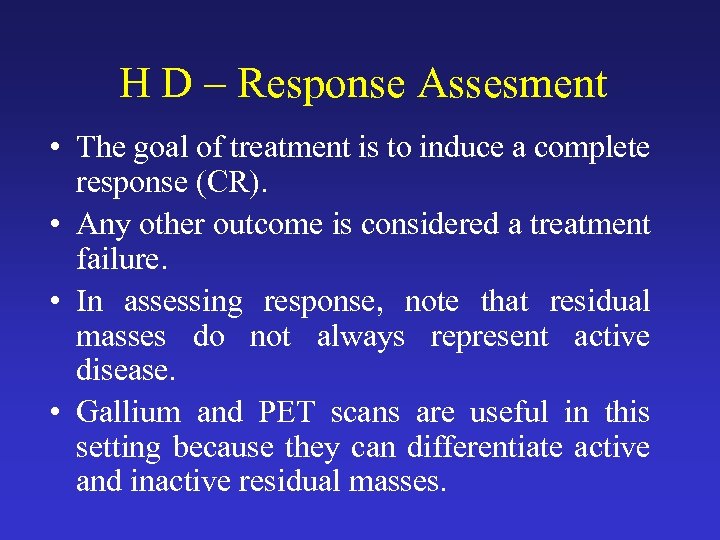 H D – Response Assesment

• The goal of treatment is to induce a complete response (CR).

• Any other outcome is considered a treatment failure.

• In assessing response, note that residual masses do not always represent active disease.

• Gallium and PET scans are useful in this setting because they can differentiate active and inactive residual masses.